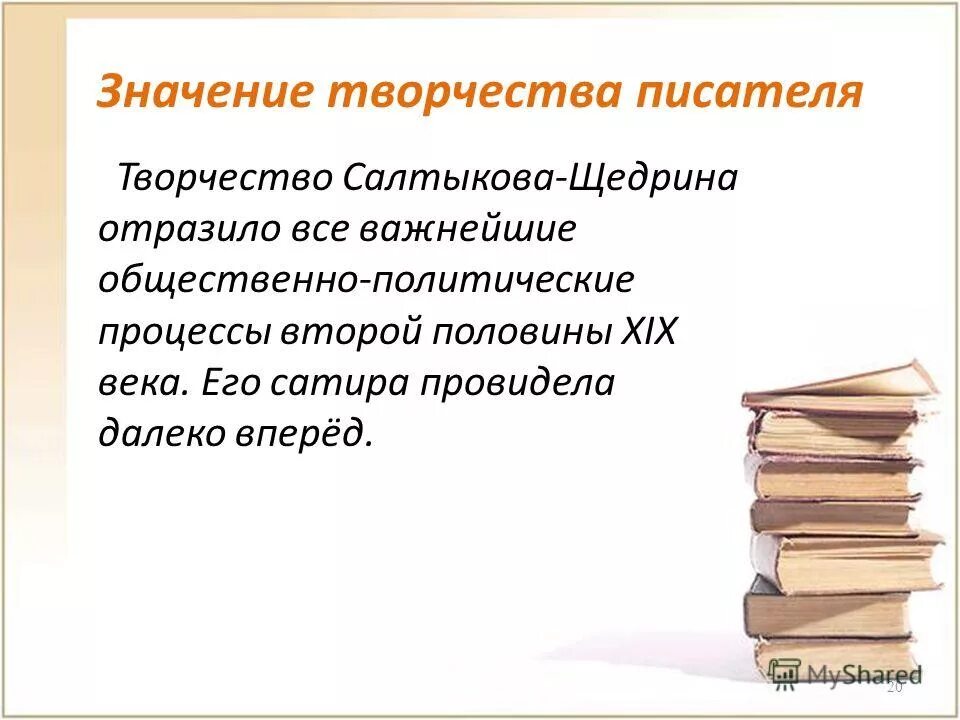 Значение творчества писателя

Творчество Салтыкова-Щедрина отразило все важнейшие общественно-политические процессы второй половины XIX века. Его сатира провидела далеко вперёд.

MyShared

20